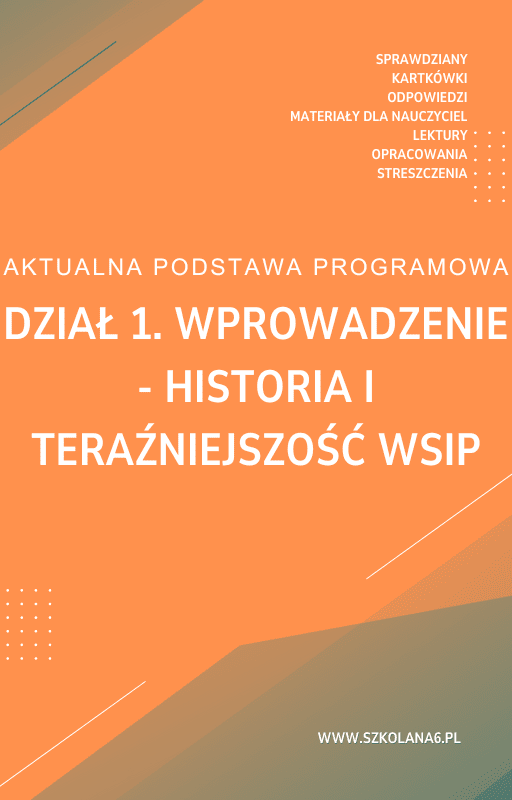 SPRAWDZIANY
KARTKÓWKI
ODPOWIEDZI
MATERIAŁY DLA NAUCZYCIEL
LEKTURY
OPRACOWANIA
STRESZCZENIA

AKTUALNA PODSTAWA PROGRAMOWA

DZIAŁ 1. WPROWADZENIE - HISTORIA I TERAŹNIEJSZOŚĆ WSIP

WWW.SZKOLANA6.PL